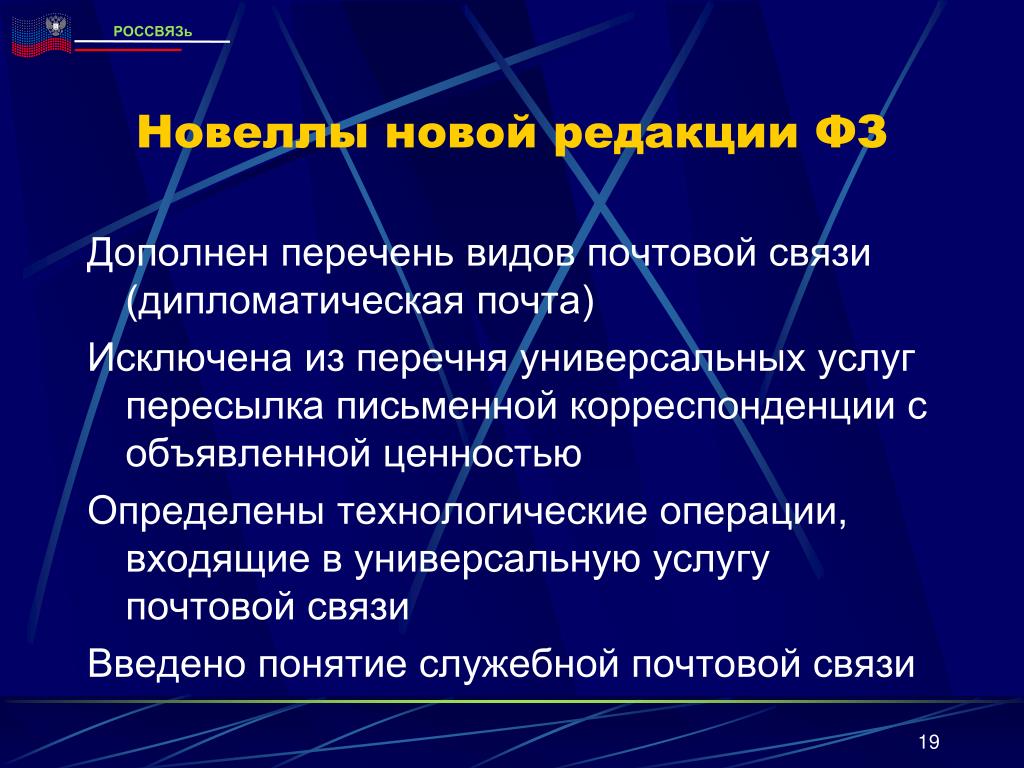 РОССВЯЗЬ

Новеллы новой редакции ФЗ

Дополнен перечень видов почтовой связи (дипломатическая почта)

Исключена из перечня универсальных услуг пересылка письменной корреспонденции с объявленной ценностью

Определены технологические операции, входящие в универсальную услугу почтовой связи

Введено понятие служебной почтовой связи

19